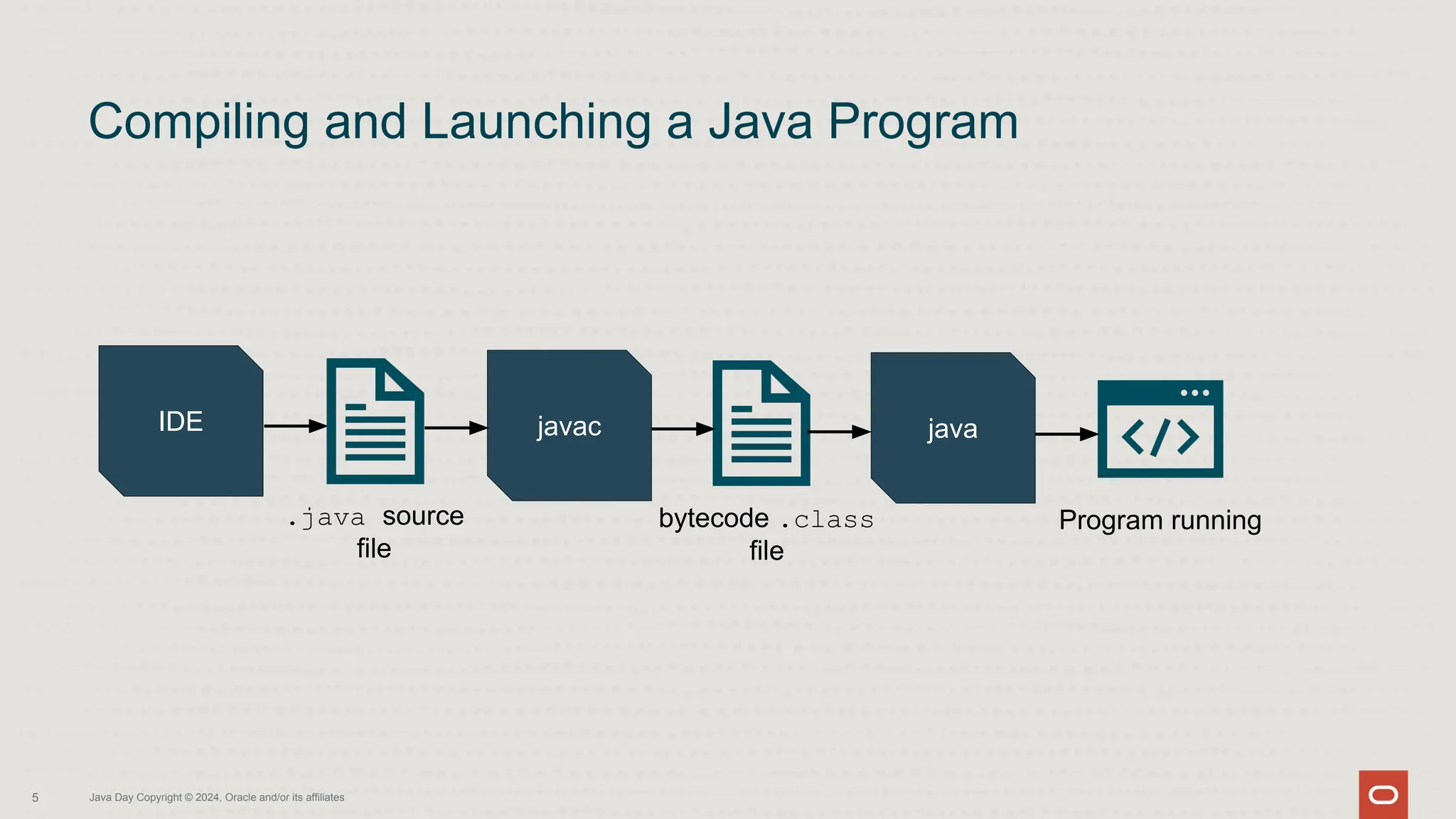 Compiling and Launching a Java Program

IDE

.java source file

javac

bytecode .class file

java

</>

Program running

5

Java Day Copyright © 2024, Oracle and/or its affiliates